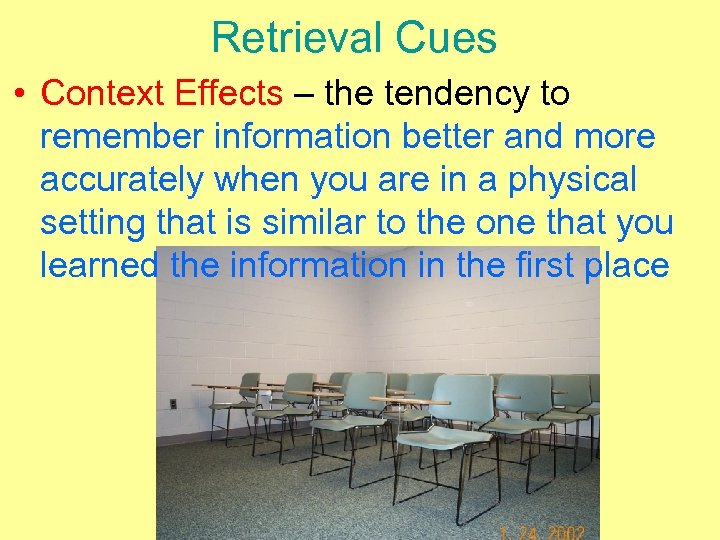 Retrieval Cues

• Context Effects – the tendency to remember information better and more accurately when you are in a physical setting that is similar to the one that you learned the information in the first place

1 24 2002